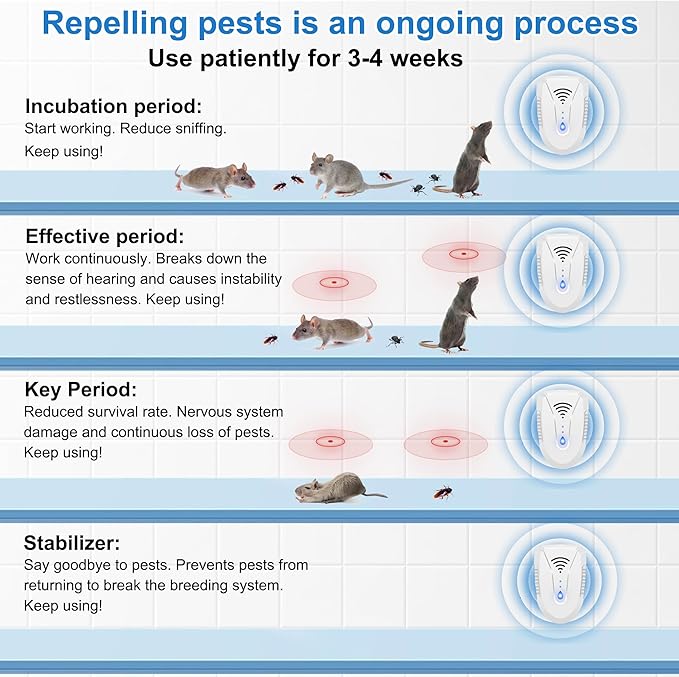 Repelling pests is an ongoing process
Use patiently for 3-4 weeks

Incubation period:
Start working. Reduce sniffing. Keep using!

Effective period:
Work continuously. Breaks down the sense of hearing and causes instability and restlessness. Keep using!

Key Period:
Reduced survival rate. Nervous system damage and continuous loss of pests. Keep using!

Stabilizer:
Say goodbye to pests. Prevents pests from returning to break the breeding system. Keep using!